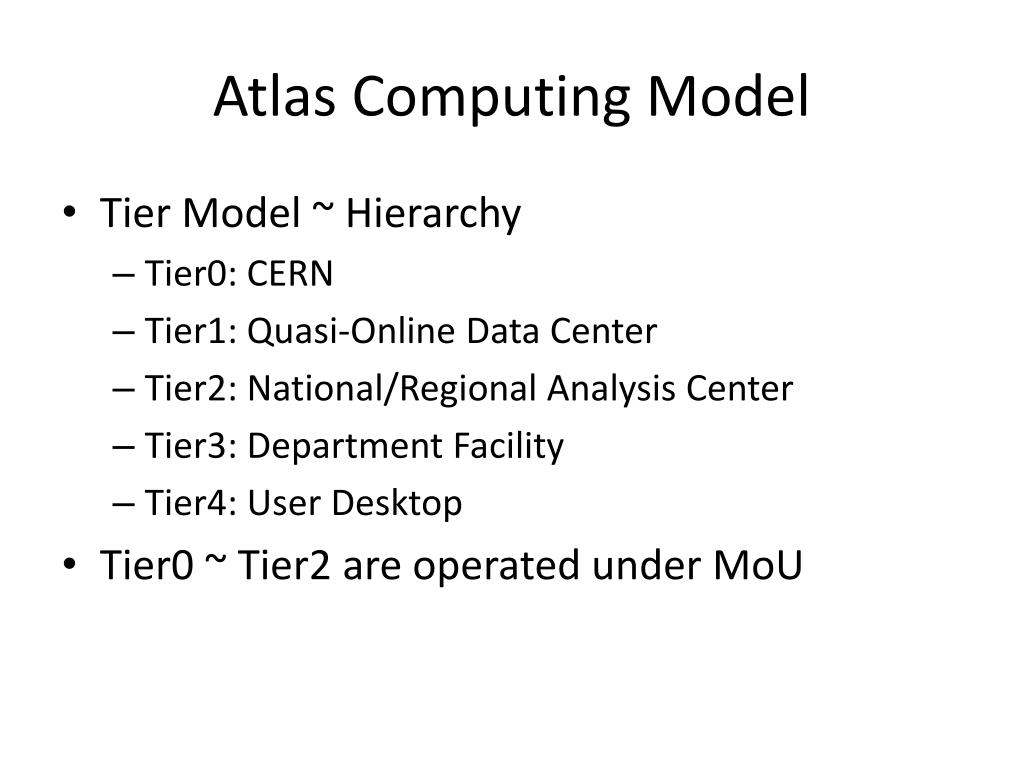 Atlas Computing Model

• Tier Model ~ Hierarchy
– Tier0: CERN
– Tier1: Quasi-Online Data Center
– Tier2: National/Regional Analysis Center
– Tier3: Department Facility
– Tier4: User Desktop
• Tier0 ~ Tier2 are operated under MoU